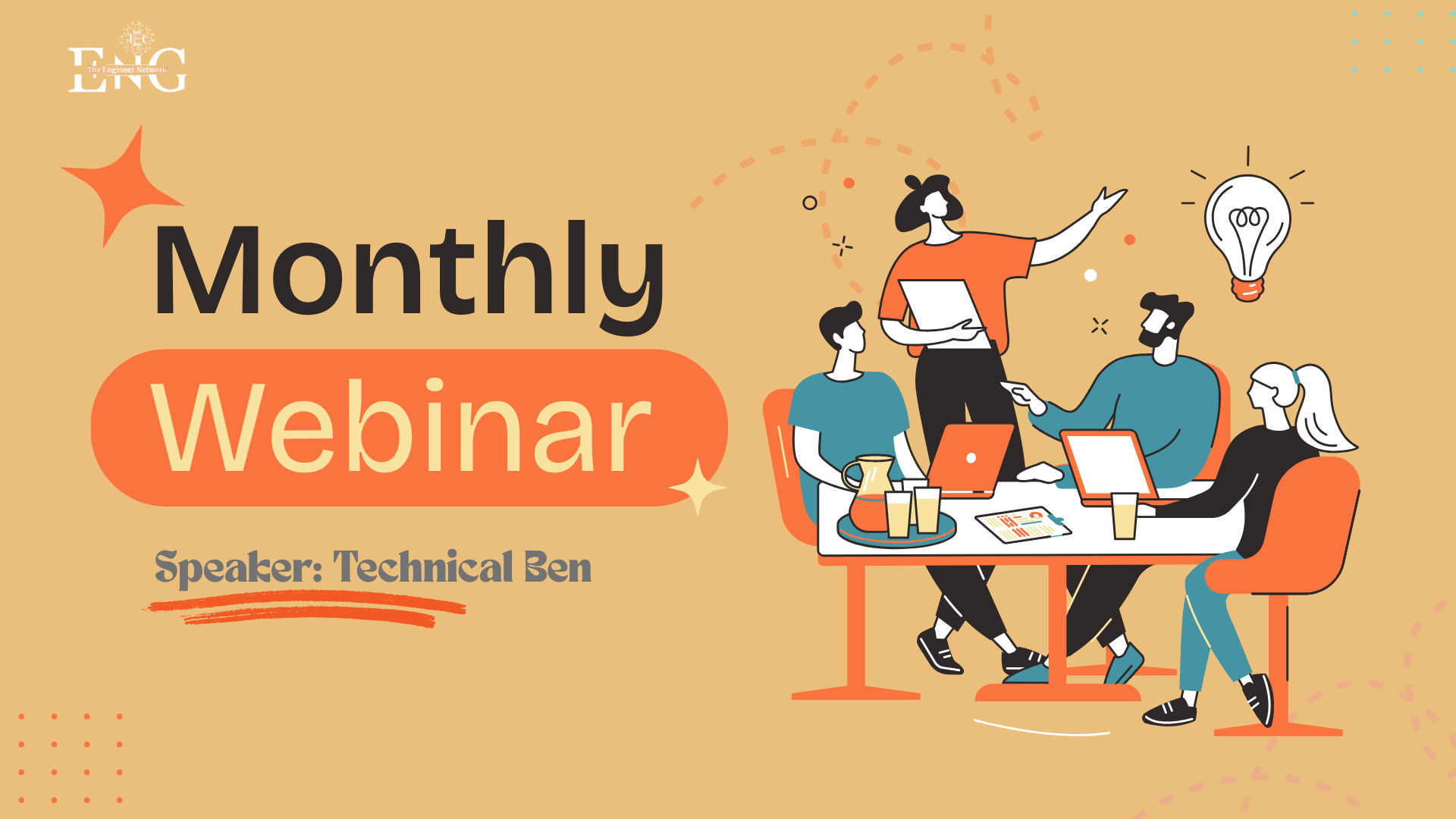 ENG
The Engineer Network

Monthly
Webinar

Speaker: Technical Ben